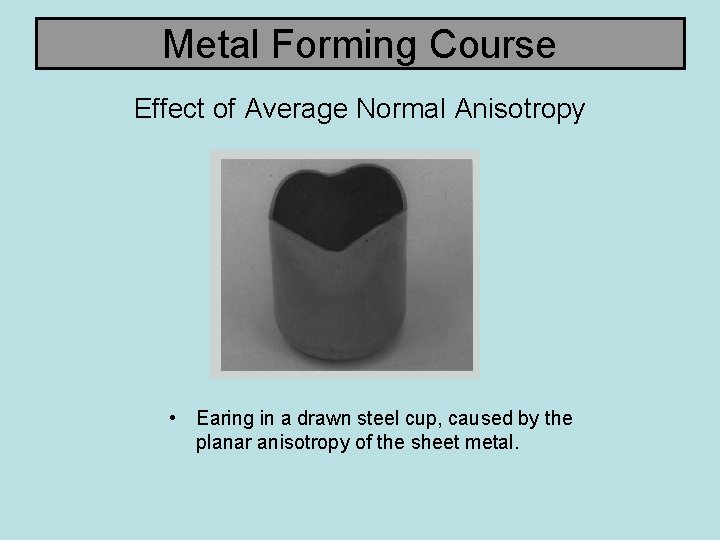 Metal Forming Course

Effect of Average Normal Anisotropy

• Earing in a drawn steel cup, caused by the planar anisotropy of the sheet metal.